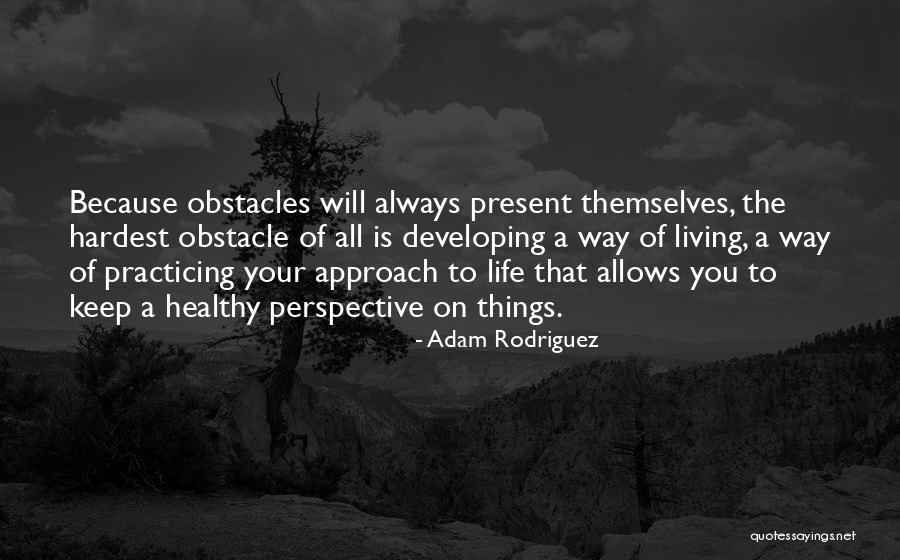 Because obstacles will always present themselves, the hardest obstacle of all is developing a way of living, a way of practicing your approach to life that allows you to keep a healthy perspective on things.

- Adam Rodriguez

quotessayings.net